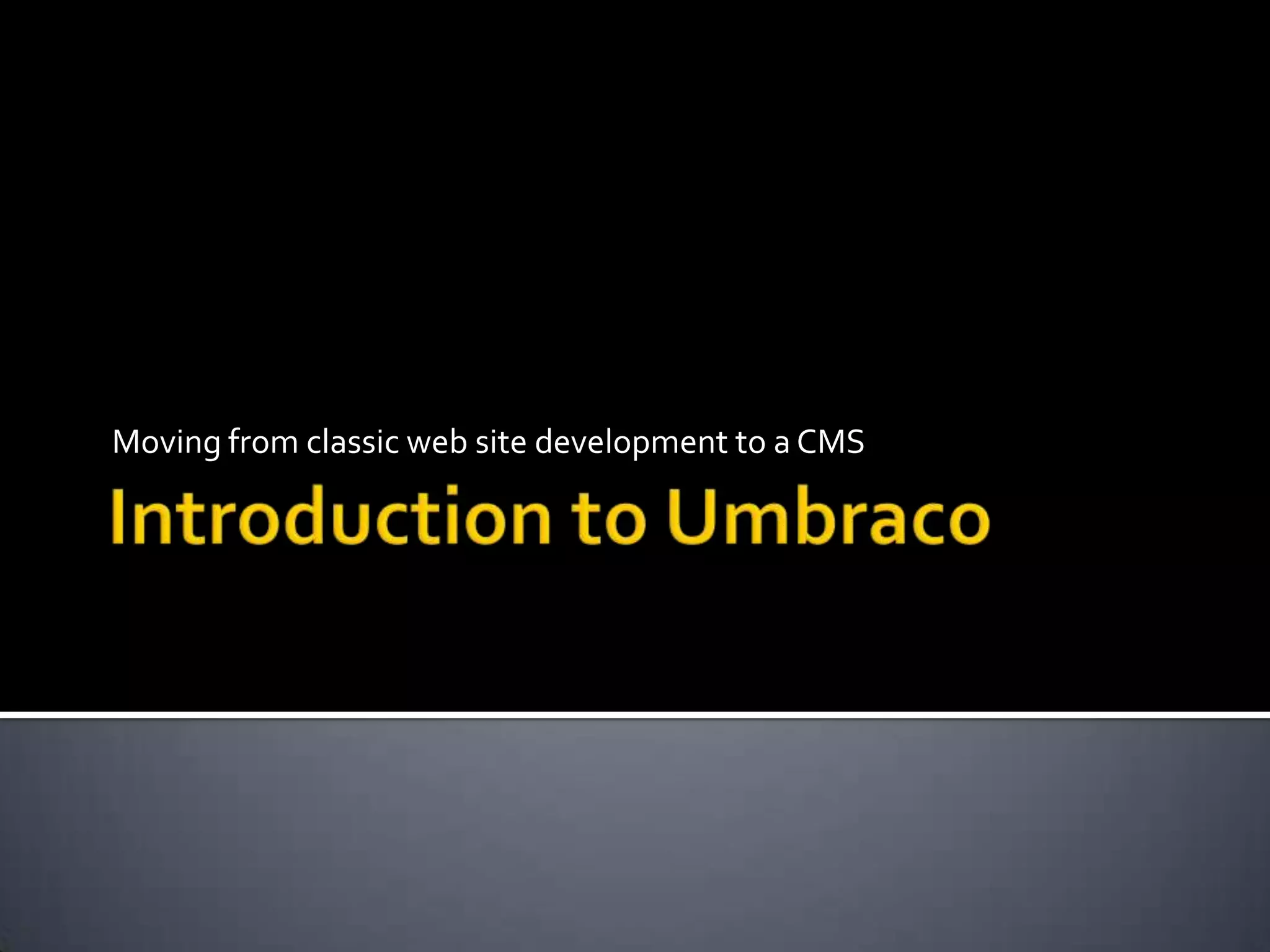 Moving from classic web site development to a CMS

Introduction to Umbraco